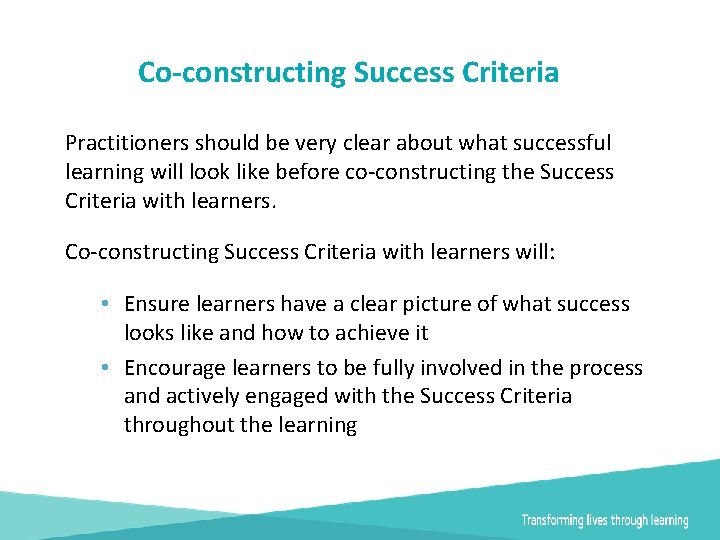 Co-constructing Success Criteria

Practitioners should be very clear about what successful learning will look like before co-constructing the Success Criteria with learners.

Co-constructing Success Criteria with learners will:

• Ensure learners have a clear picture of what success looks like and how to achieve it
• Encourage learners to be fully involved in the process and actively engaged with the Success Criteria throughout the learning

Transforming lives through learning